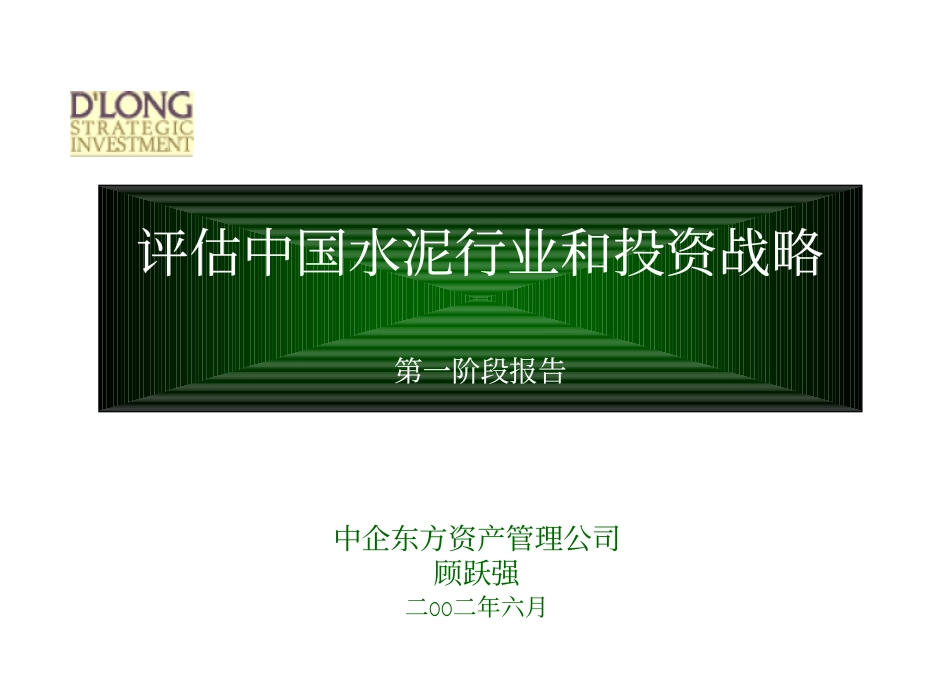 D'LONG
STRATEGIC
INVESTMENT

评估中国水泥行业和投资战略

第一阶段报告

中企东方资产管理公司
顾跃强
二00二年六月